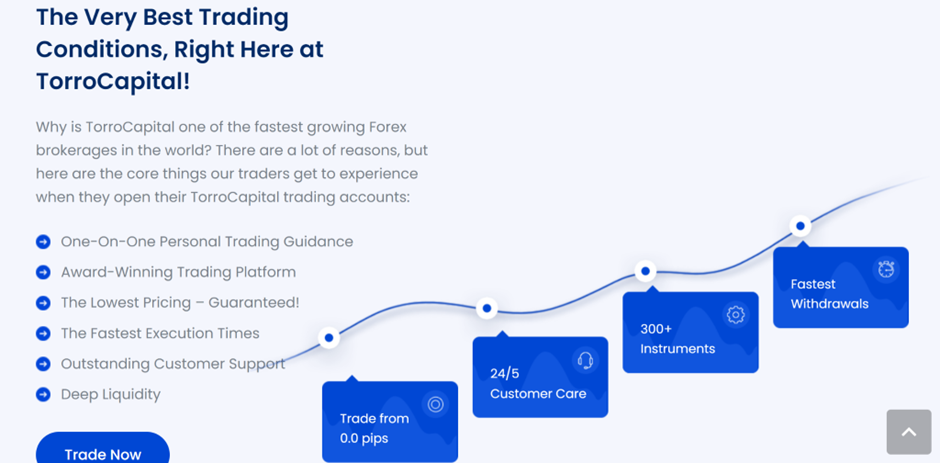 The Very Best Trading Conditions, Right Here at TorroCapital!

Why is TorroCapital one of the fastest growing Forex brokerages in the world? There are a lot of reasons, but here are the core things our traders get to experience when they open their TorroCapital trading accounts:

One-On-One Personal Trading Guidance
Award-Winning Trading Platform
The Lowest Pricing – Guaranteed!
The Fastest Execution Times
Outstanding Customer Support
Deep Liquidity

Trade Now

Trade from 0.0 pips

24/5 Customer Care

300+ Instruments

Fastest Withdrawals